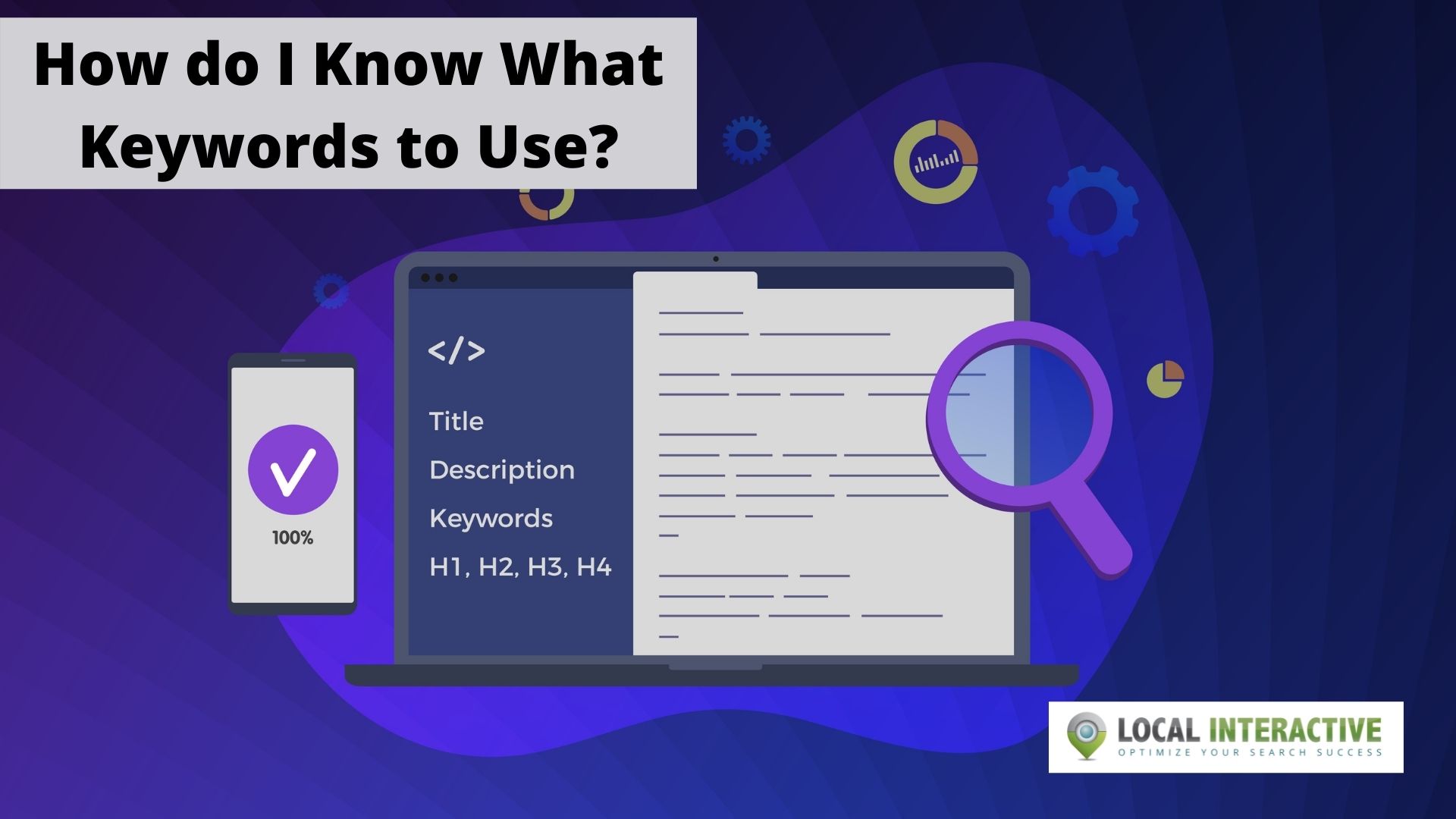 How do I Know What Keywords to Use?

100%

</>

Title

Description

Keywords

H1, H2, H3, H4

LOCAL INTERACTIVE
OPTIMIZE YOUR SEARCH SUCCESS